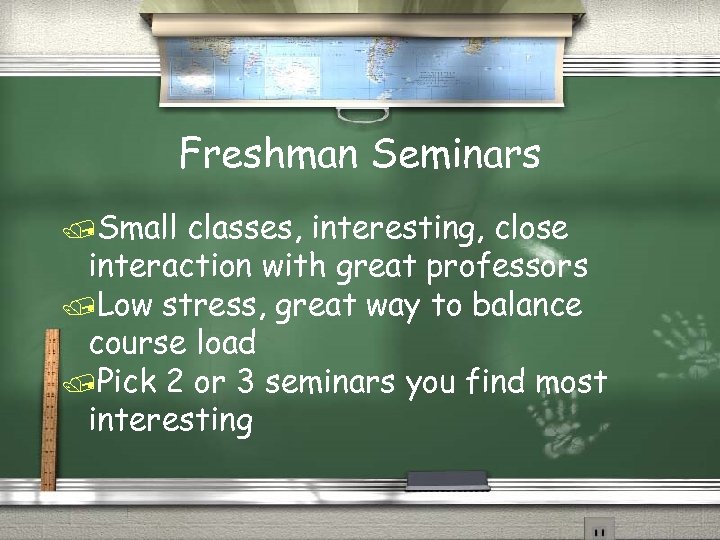 Freshman Seminars

Small classes, interesting, close interaction with great professors

Low stress, great way to balance course load

Pick 2 or 3 seminars you find most interesting